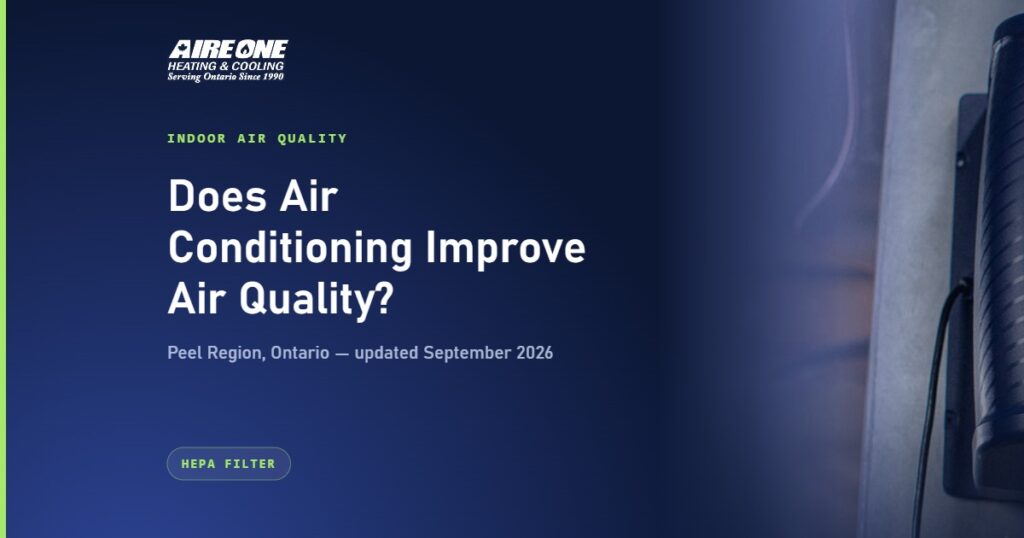 AIRE ONE
HEATING & COOLING
Serving Ontario Since 1990

INDOOR AIR QUALITY

Does Air Conditioning Improve Air Quality?

Peel Region, Ontario — updated September 2026

HEPA FILTER